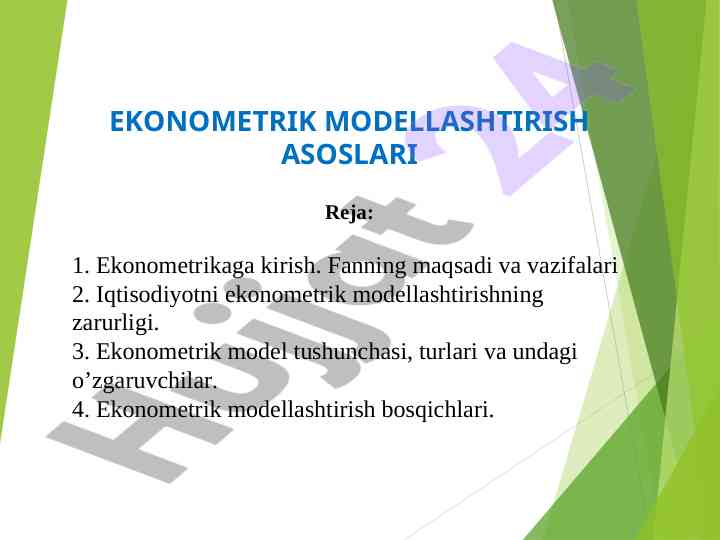 EKONOMETRIK MODELLASHTIRISH ASOSLARI

Reja:

1. Ekonometrikaga kirish. Fanning maqsadi va vazifalari
2. Iqtisodiyotni ekonometrik modellashtirishning zarurligi.
3. Ekonometrik model tushunchasi, turlari va undagi o’zgaruvchilar.
4. Ekonometrik modellashtirish bosqichlari.

Hujjat 24